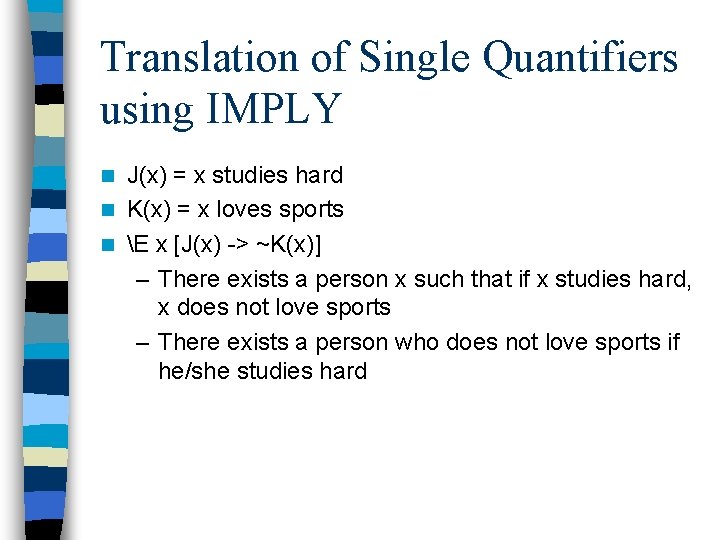 Translation of Single Quantifiers using IMPLY

J(x) = x studies hard
K(x) = x loves sports
\E x [J(x) -> ~K(x)]
– There exists a person x such that if x studies hard, x does not love sports
– There exists a person who does not love sports if he/she studies hard